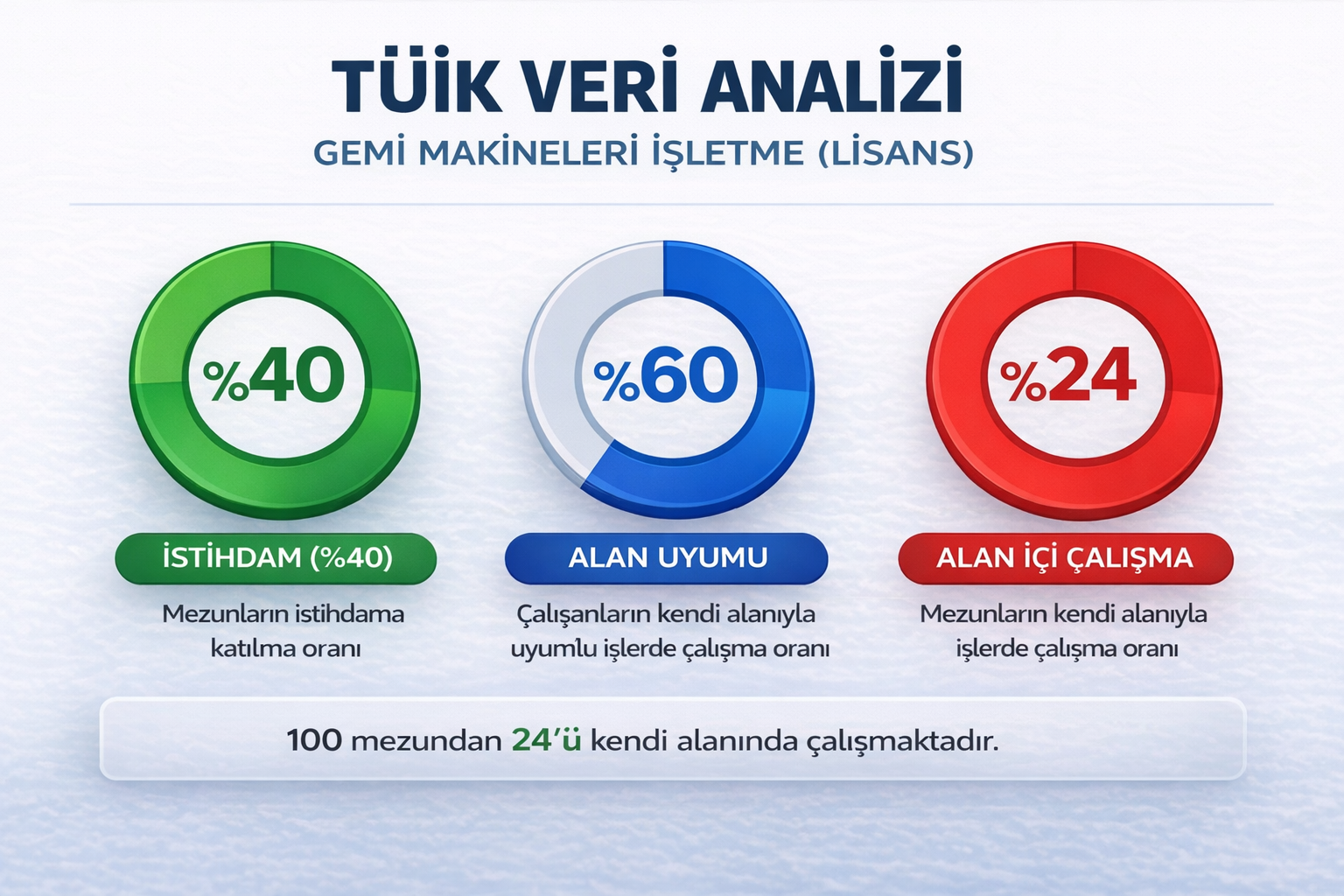 TÜİK VERİ ANALİZİ

GEMİ MAKİNELERİ İŞLETME (LİSANS)

%40

İSTİHDAM (%40)

Mezunların istihdama katılma oranı

%60

ALAN UYUMU

Çalışanların kendi alanıyla uyumlu işlerde çalışma oranı

%24

ALAN İÇİ ÇALIŞMA

Mezunların kendi alanıyla işlerde çalışma oranı

100 mezundan 24'ü kendi alanında çalışmaktadır.